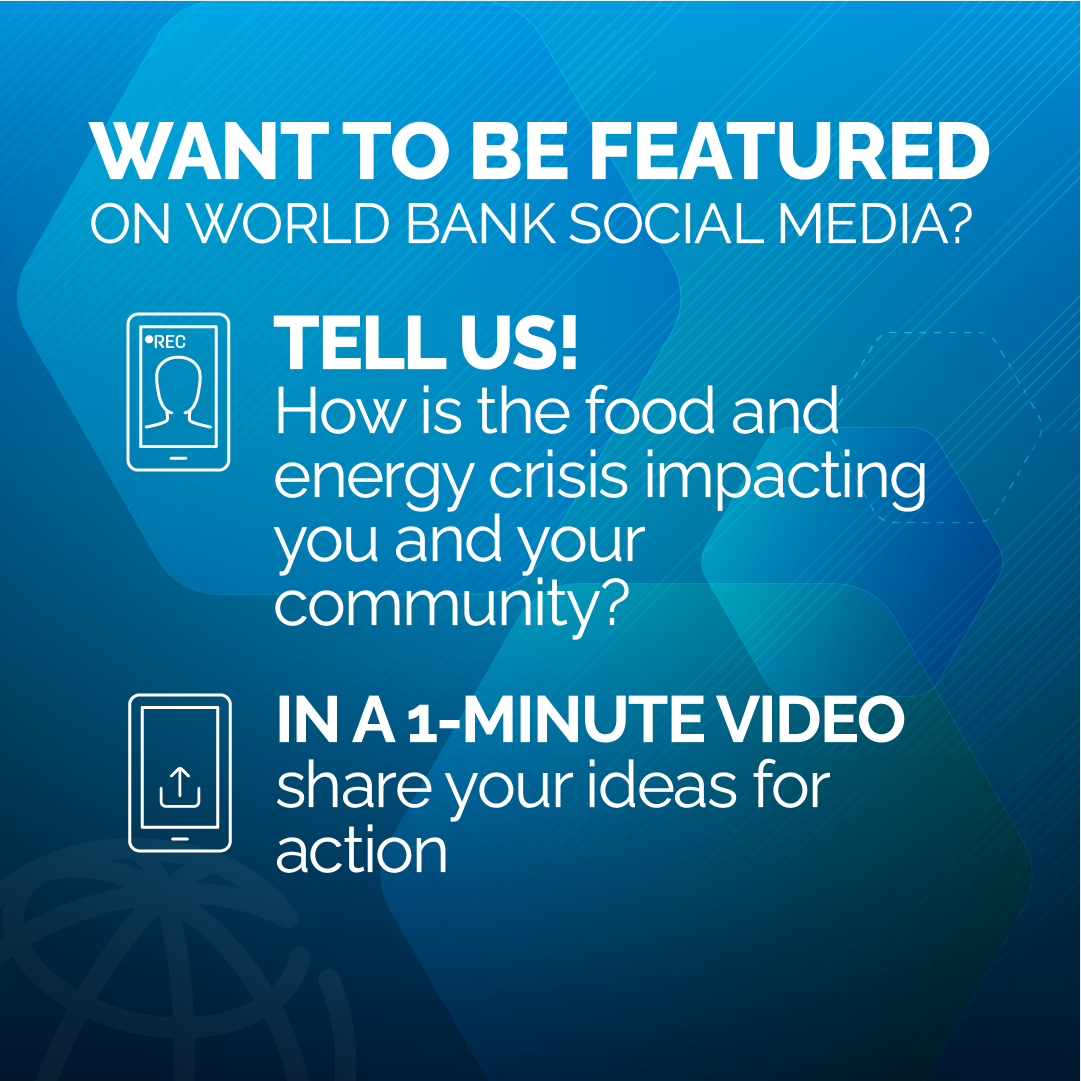 WANT TO BE FEATURED
ON WORLD BANK SOCIAL MEDIA?

REC

TELL US!
How is the food and energy crisis impacting you and your community?

IN A 1-MINUTE VIDEO
share your ideas for action